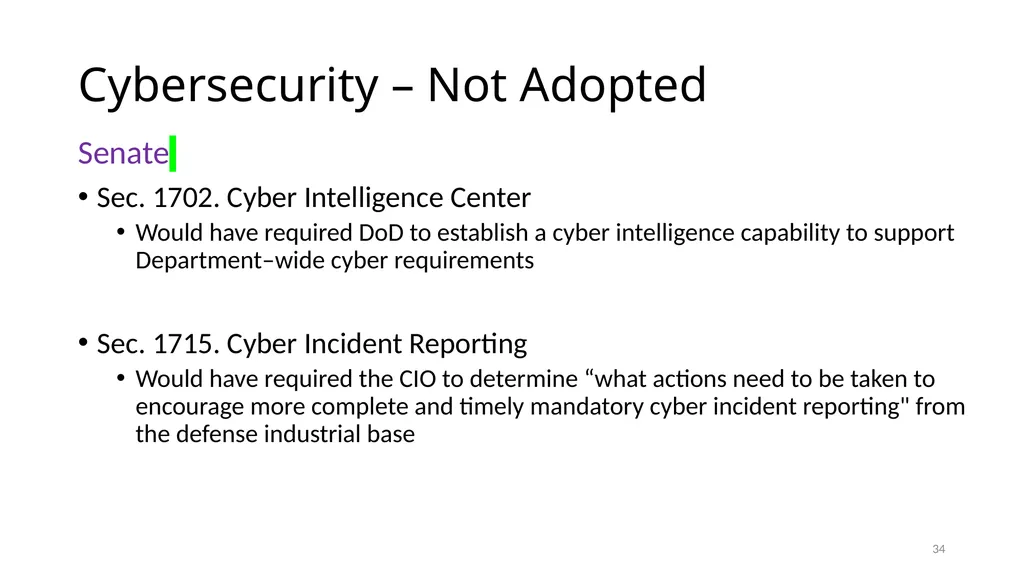 Cybersecurity – Not Adopted

Senate

• Sec. 1702. Cyber Intelligence Center
  • Would have required DoD to establish a cyber intelligence capability to support Department–wide cyber requirements

• Sec. 1715. Cyber Incident Reporting
  • Would have required the CIO to determine “what actions need to be taken to encourage more complete and timely mandatory cyber incident reporting" from the defense industrial base

34